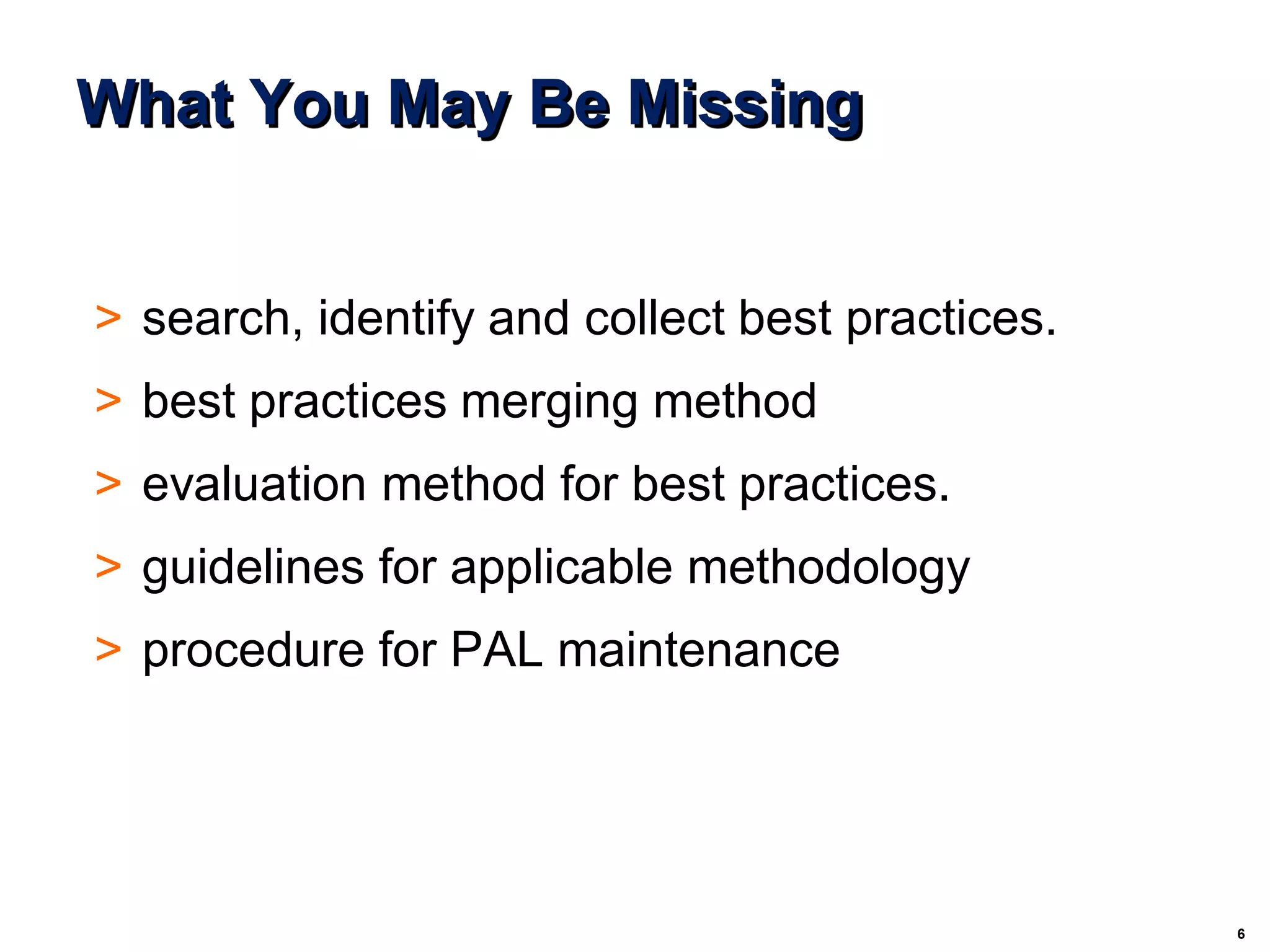 What You May Be Missing

> search, identify and collect best practices.
> best practices merging method
> evaluation method for best practices.
> guidelines for applicable methodology
> procedure for PAL maintenance

6